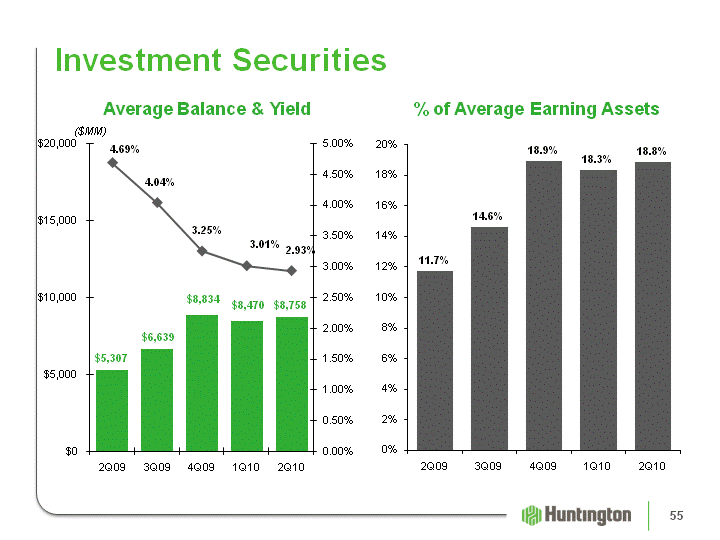 Investment Securities

Average Balance & Yield

($MM)

$20,000
$15,000
$10,000
$5,000
$0

5.00%
4.50%
4.00%
3.50%
3.00%
2.50%
2.00%
1.50%
1.00%
0.50%
0.00%

4.69%
4.04%
3.25%
3.01%
2.93%

$5,307
$6,639
$8,834
$8,470
$8,758

2Q09 3Q09 4Q09 1Q10 2Q10

% of Average Earning Assets

20%
18%
16%
14%
12%
10%
8%
6%
4%
2%
0%

11.7%
14.6%
18.9%
18.3%
18.8%

2Q09 3Q09 4Q09 1Q10 2Q10

Huntington

55